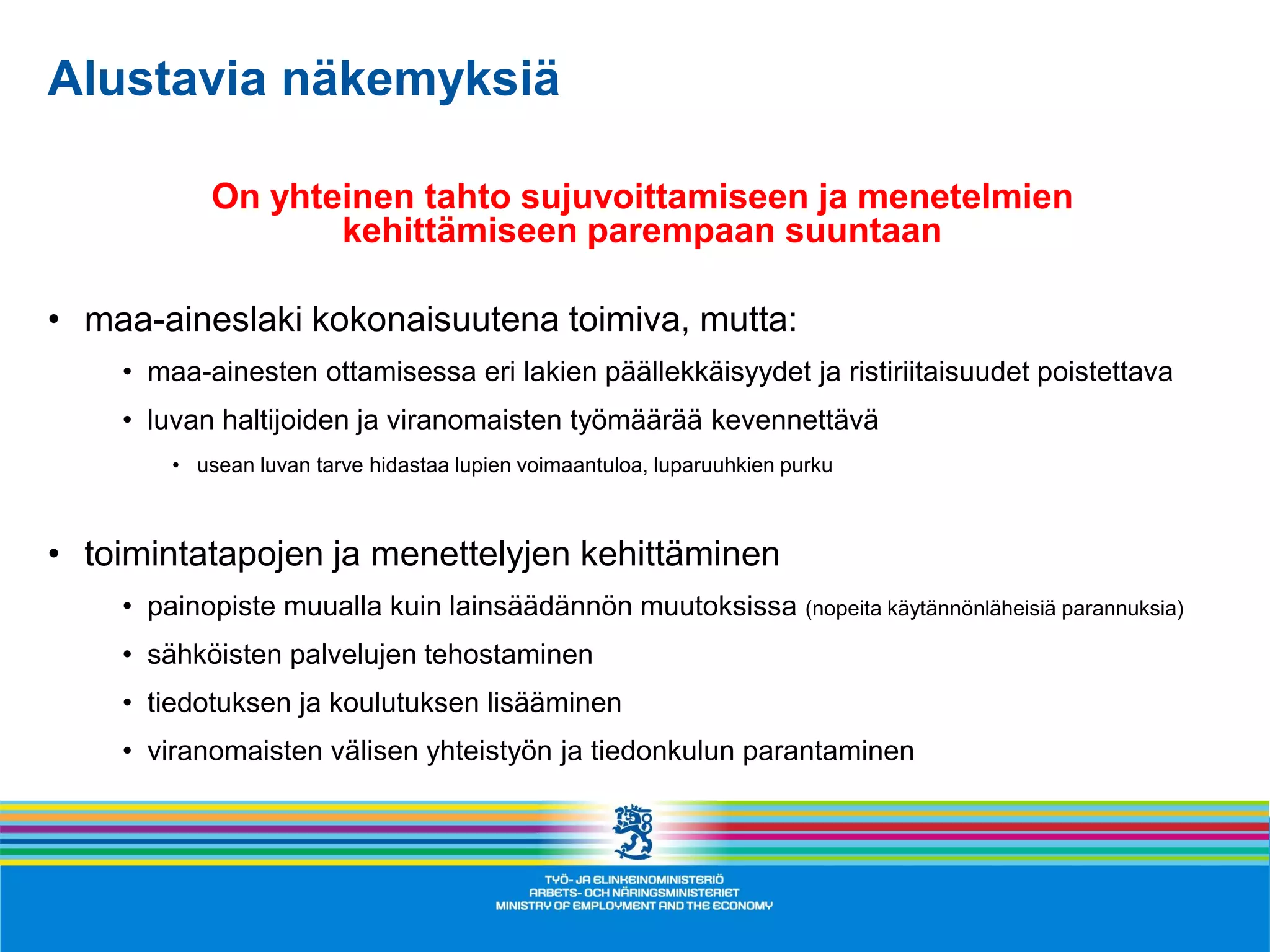 Alustavia näkemyksiä

On yhteinen tahto sujuvoittamiseen ja menetelmien kehittämiseen parempaan suuntaan

• maa-aineslaki kokonaisuutena toimiva, mutta:
  • maa-ainesten ottamisessa eri lakien päällekkäisyydet ja ristiriitaisuudet poistettava
  • luvan haltijoiden ja viranomaisten työmäärää kevennettävä
    • usean luvan tarve hidastaa lupien voimaantuloa, luparuuhkien purku

• toimintatapojen ja menettelyjen kehittäminen
  • painopiste muualla kuin lainsäädännön muutoksissa (nopeita käytännönläheisiä parannuksia)
  • sähköisten palvelujen tehostaminen
  • tiedotuksen ja koulutuksen lisääminen
  • viranomaisten välisen yhteistyön ja tiedonkulun parantaminen

TYÖ- JA ELINKEINOMINISTERIÖ
ARBETS- OCH NÄRINGSMINISTERIET
MINISTRY OF EMPLOYMENT AND THE ECONOMY